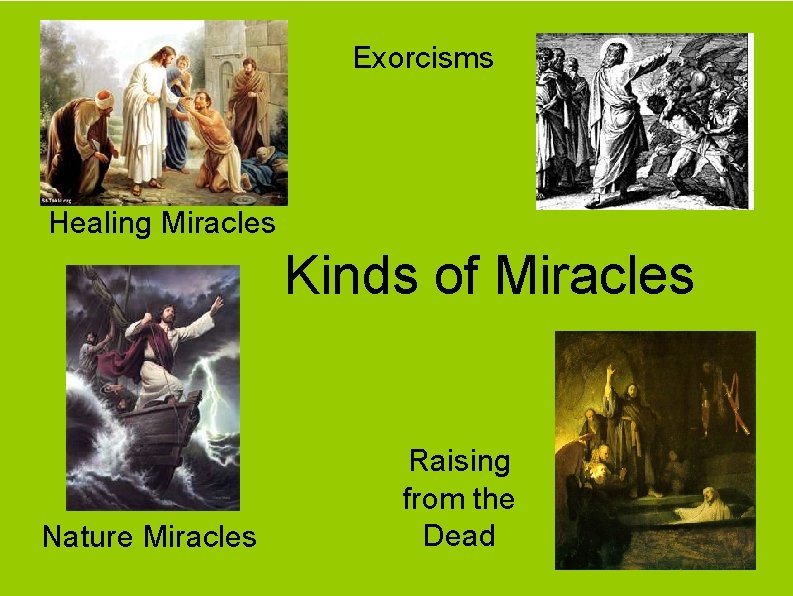 Exorcisms

Healing Miracles

Kinds of Miracles

Nature Miracles

Raising from the Dead